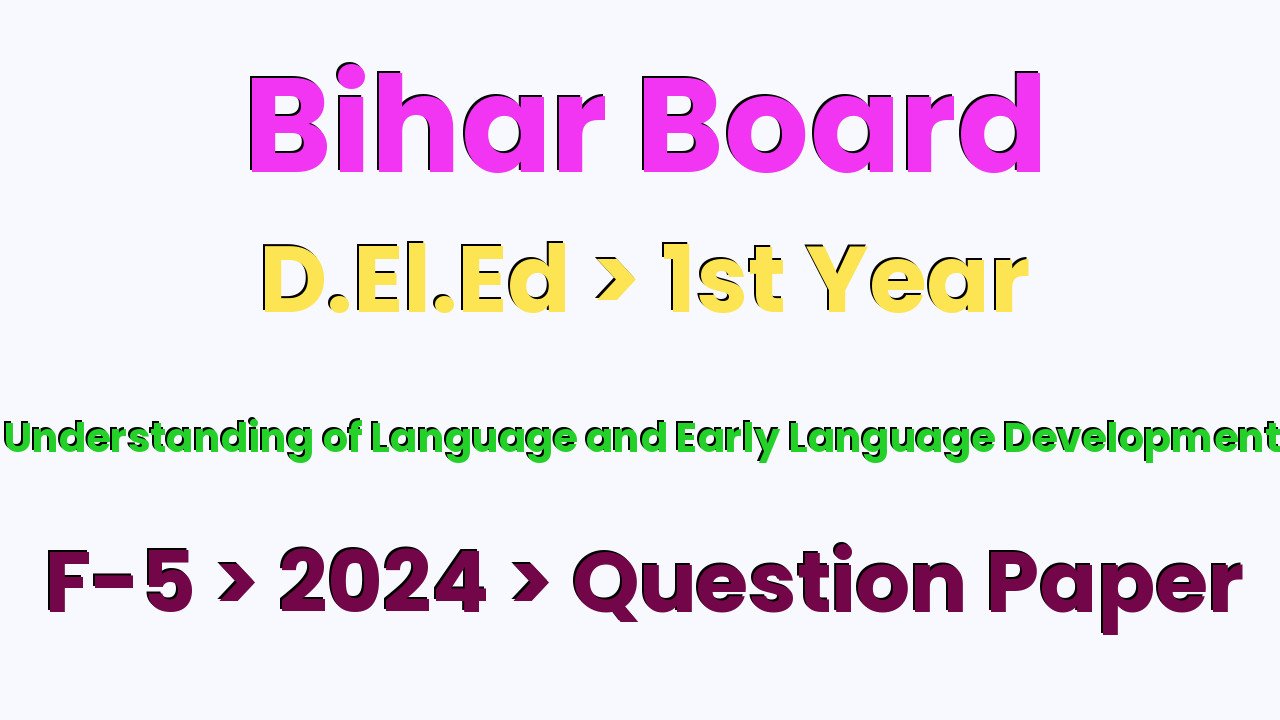 Bihar Board

D.El.Ed > 1st Year

Understanding of Language and Early Language Development

F-5 > 2024 > Question Paper